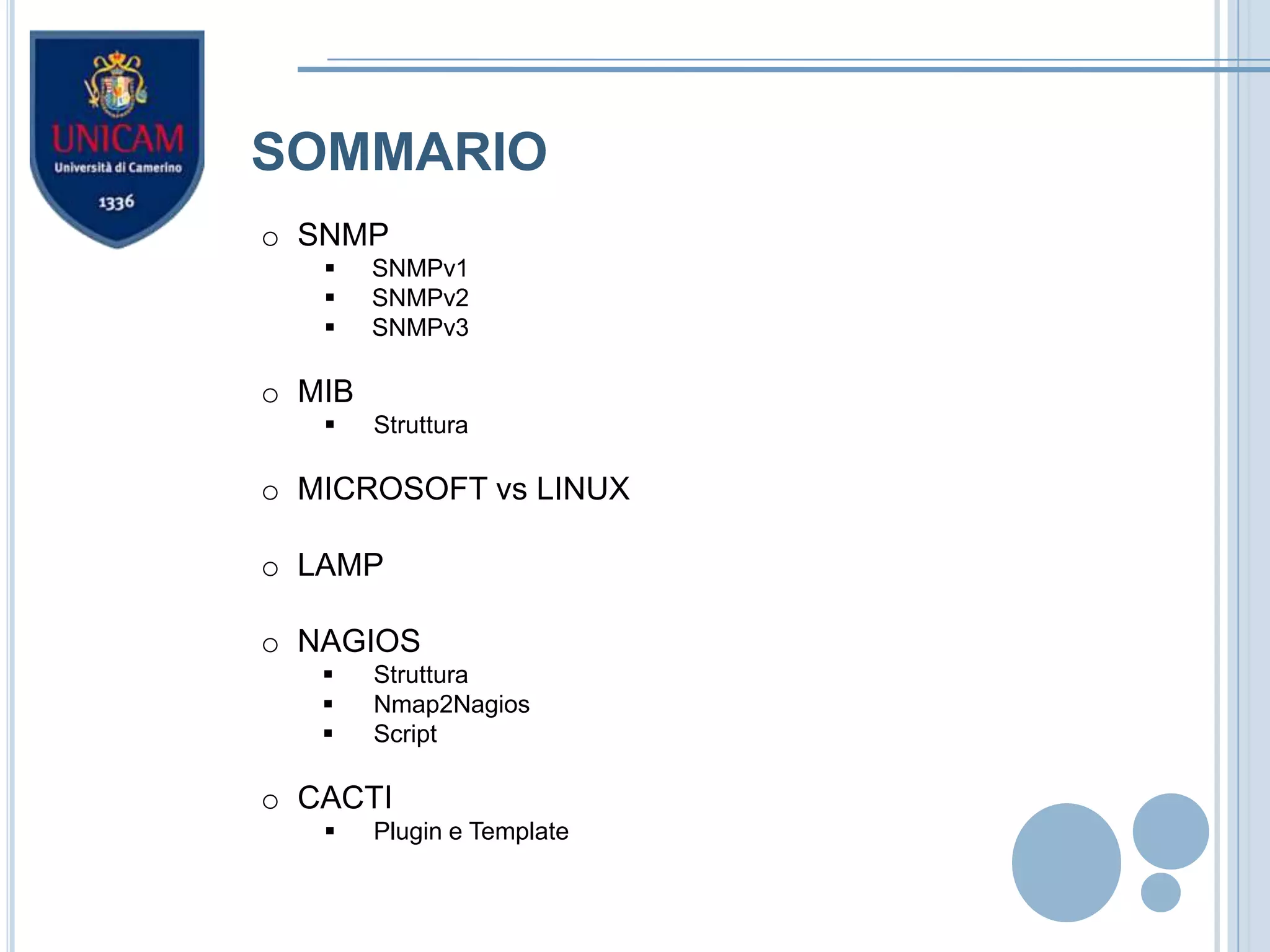 UNICAM
Università di Camerino
1336

SOMMARIO

○ SNMP
▪ SNMPv1
▪ SNMPv2
▪ SNMPv3

○ MIB
▪ Struttura

○ MICROSOFT vs LINUX

○ LAMP

○ NAGIOS
▪ Struttura
▪ Nmap2Nagios
▪ Script

○ CACTI
▪ Plugin e Template